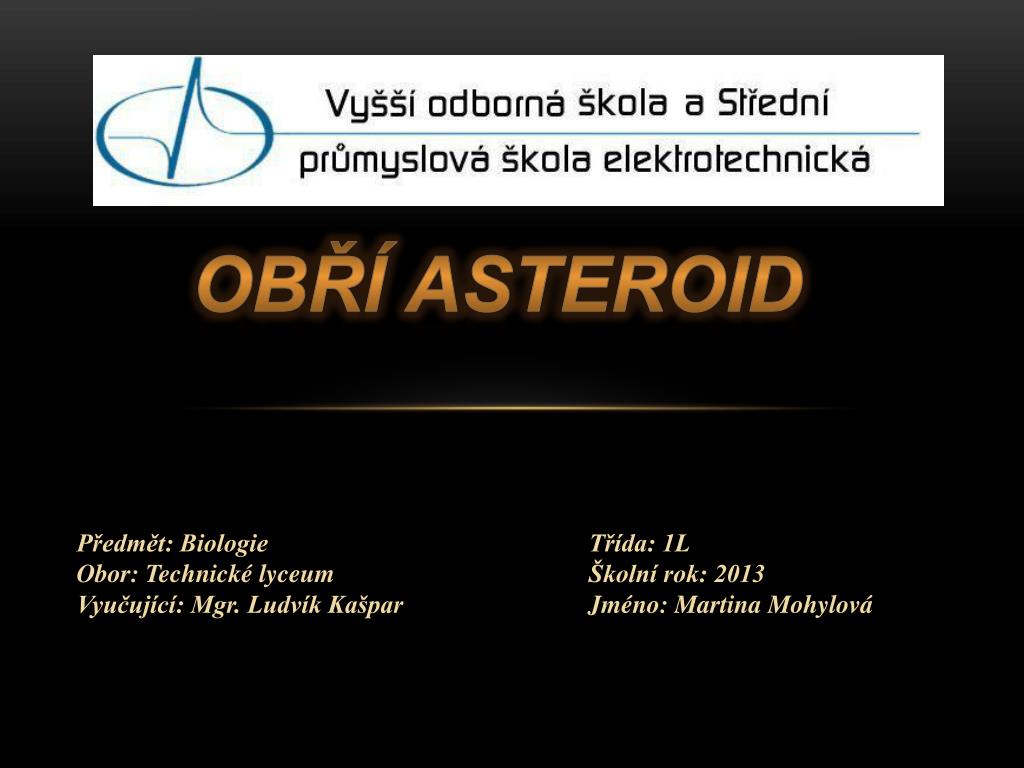 Vyšší odborná škola a Střední průmyslová škola elektrotechnická

OBŘÍ ASTEROID

Předmět: Biologie
Obor: Technické lyceum
Vyučující: Mgr. Ludvík Kašpar

Třída: 1L
Školní rok: 2013
Jméno: Martina Mohylová